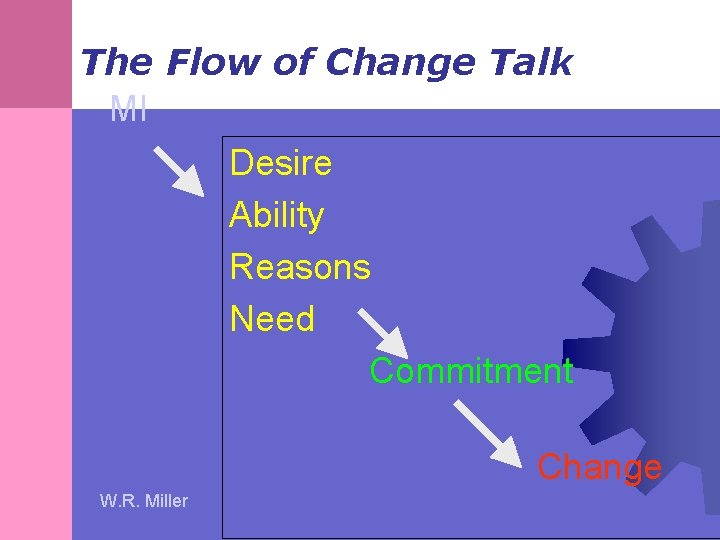 The Flow of Change Talk

MI

Desire

Ability

Reasons

Need

Commitment

Change

W.R. Miller